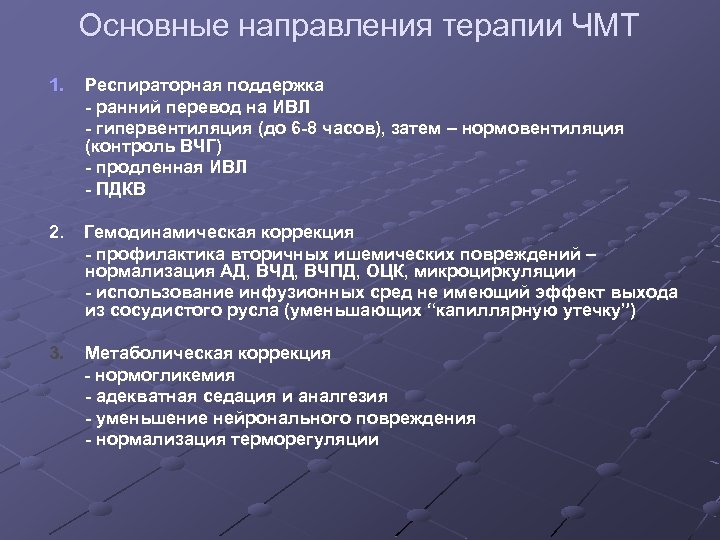 Основные направления терапии ЧМТ

1. Респираторная поддержка
- ранний перевод на ИВЛ
- гипервентиляция (до 6-8 часов), затем – нормовентиляция (контроль ВЧГ)
- продленная ИВЛ
- ПДКВ

2. Гемодинамическая коррекция
- профилактика вторичных ишемических повреждений – нормализация АД, ВЧД, ВЧПД, ОЦК, микроциркуляции
- использование инфузионных сред не имеющий эффект выхода из сосудистого русла (уменьшающих “капиллярную утечку”)

3. Метаболическая коррекция
- нормогликемия
- адекватная седация и аналгезия
- уменьшение нейронального повреждения
- нормализация терморегуляции